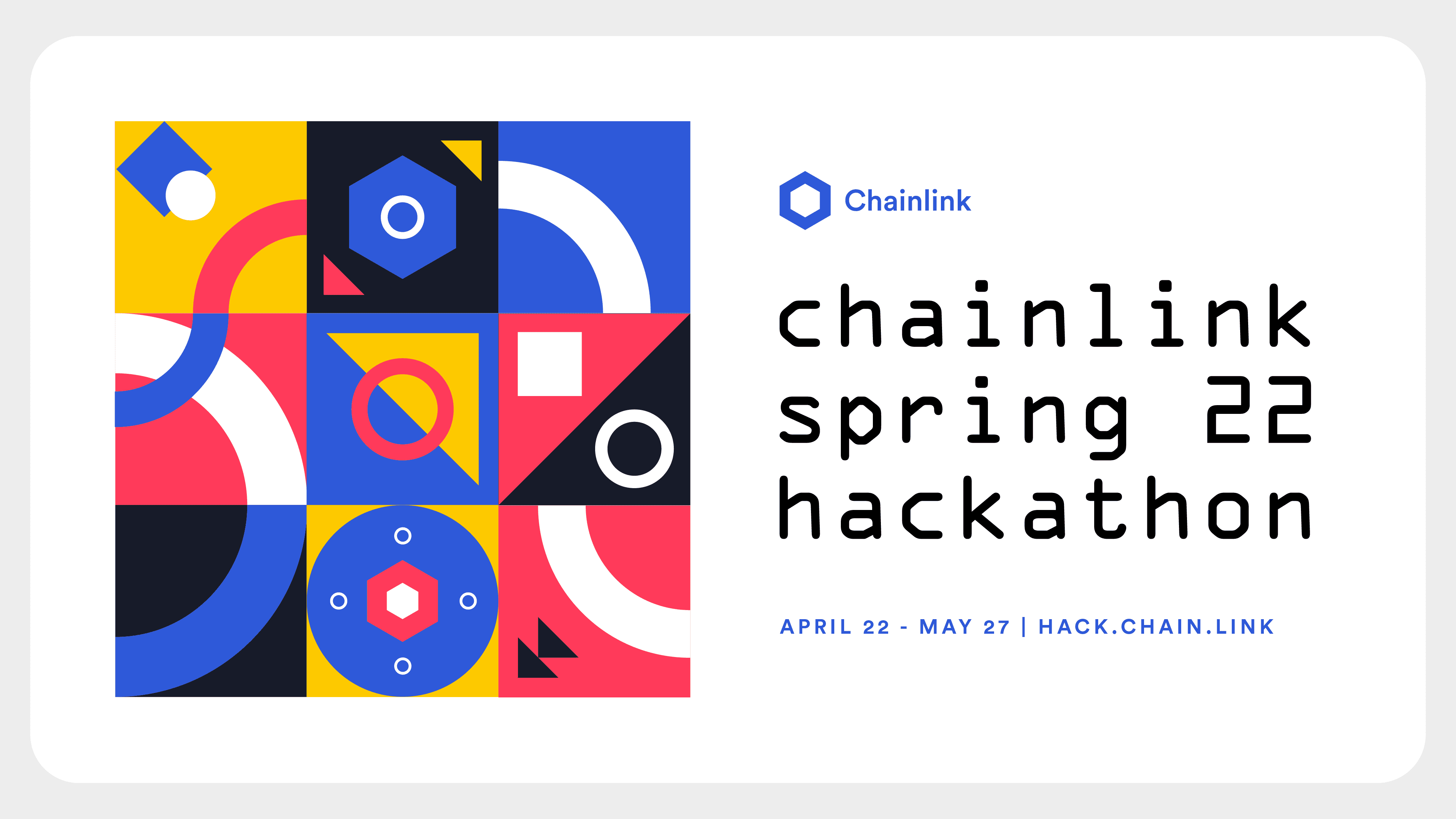 Chainlink

chainlink
spring 22
hackathon

APRIL 22 - MAY 27 | HACK.CHAIN.LINK